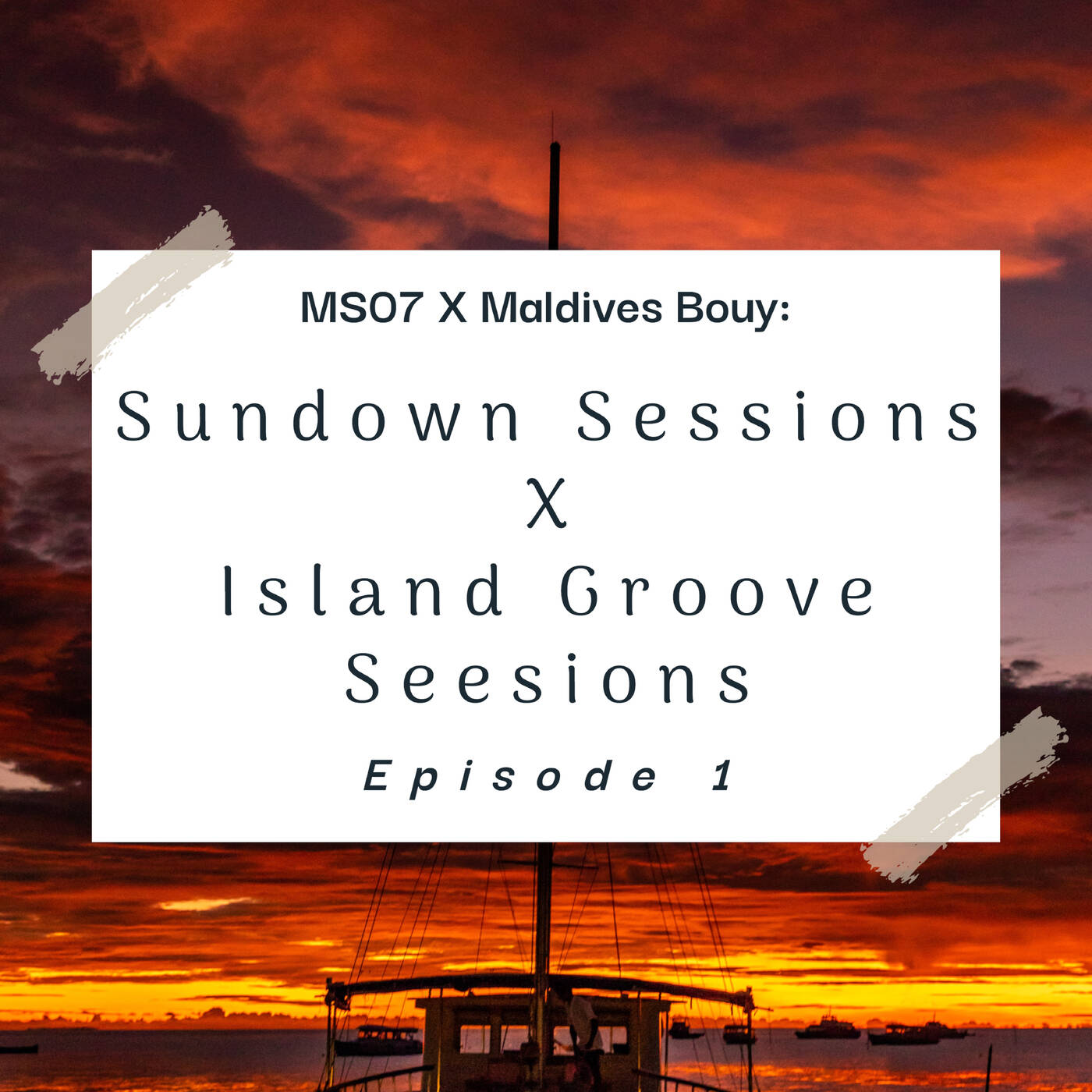 MS07 X Maldives Bouy:

Sundown Sessions
X
Island Groove
Seesions

Episode 1